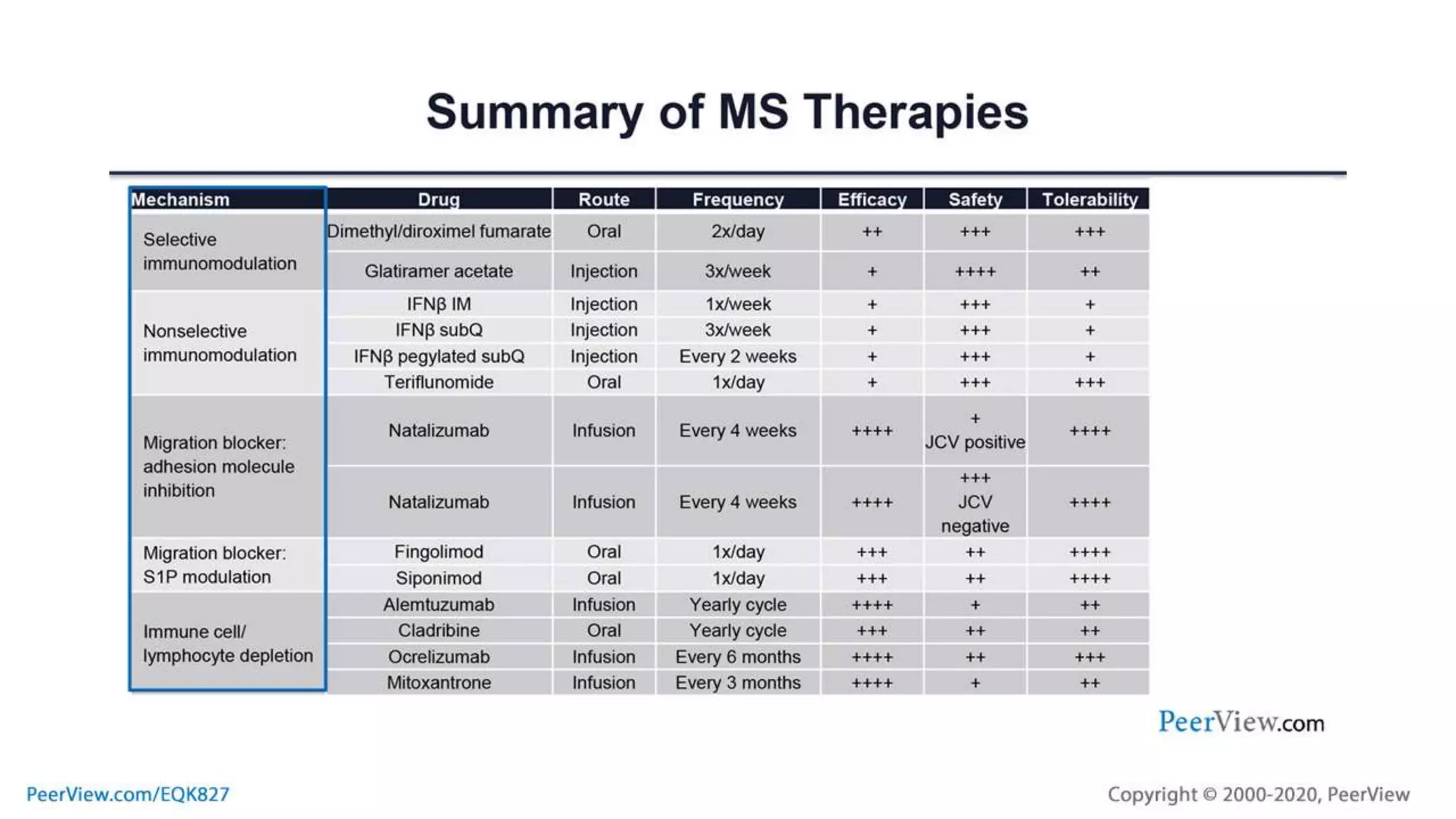 Summary of MS Therapies

| Mechanism | Drug | Route | Frequency | Efficacy | Safety | Tolerability |
|---|---|---|---|---|---|---|
| Selective immunomodulation | Dimethyl/diroximel fumarate | Oral | 2x/day | ++ | +++ | +++ |
| | Glatiramer acetate | Injection | 3x/week | + | ++++ | ++ |
| Nonselective immunomodulation | IFNβ IM | Injection | 1x/week | + | +++ | + |
| | IFNβ subQ | Injection | 3x/week | + | +++ | + |
| | IFNβ pegylated subQ | Injection | Every 2 weeks | + | +++ | + |
| | Teriflunomide | Oral | 1x/day | + | +++ | +++ |
| Migration blocker: adhesion molecule inhibition | Natalizumab | Infusion | Every 4 weeks | ++++ | + JCV positive | ++++ |
| | Natalizumab | Infusion | Every 4 weeks | ++++ | +++ JCV negative | ++++ |
| Migration blocker: S1P modulation | Fingolimod | Oral | 1x/day | +++ | ++ | ++++ |
| | Siponimod | Oral | 1x/day | +++ | ++ | ++++ |
| Immune cell/ lymphocyte depletion | Alemtuzumab | Infusion | Yearly cycle | ++++ | + | ++ |
| | Cladribine | Oral | Yearly cycle | +++ | ++ | ++ |
| | Ocrelizumab | Infusion | Every 6 months | ++++ | ++ | +++ |
| | Mitoxantrone | Infusion | Every 3 months | ++++ | + | ++ |

PeerView.com

PeerView.com/EQK827

Copyright © 2000-2020, PeerView